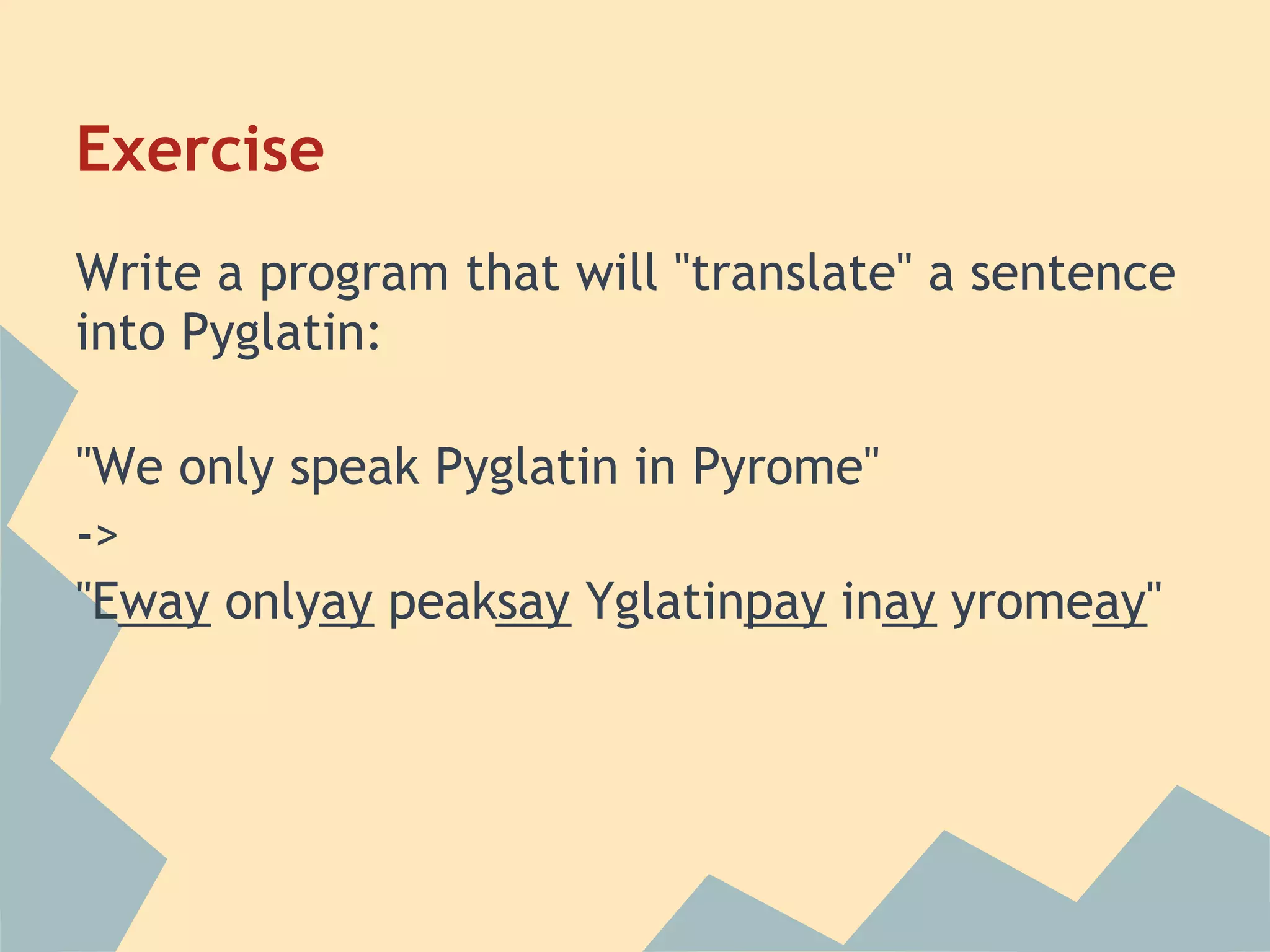 Exercise

Write a program that will "translate" a sentence into Pyglatin:

"We only speak Pyglatin in Pyrome"
->
"Eway onlyay peaksay Yglatinpay inay yromeay"